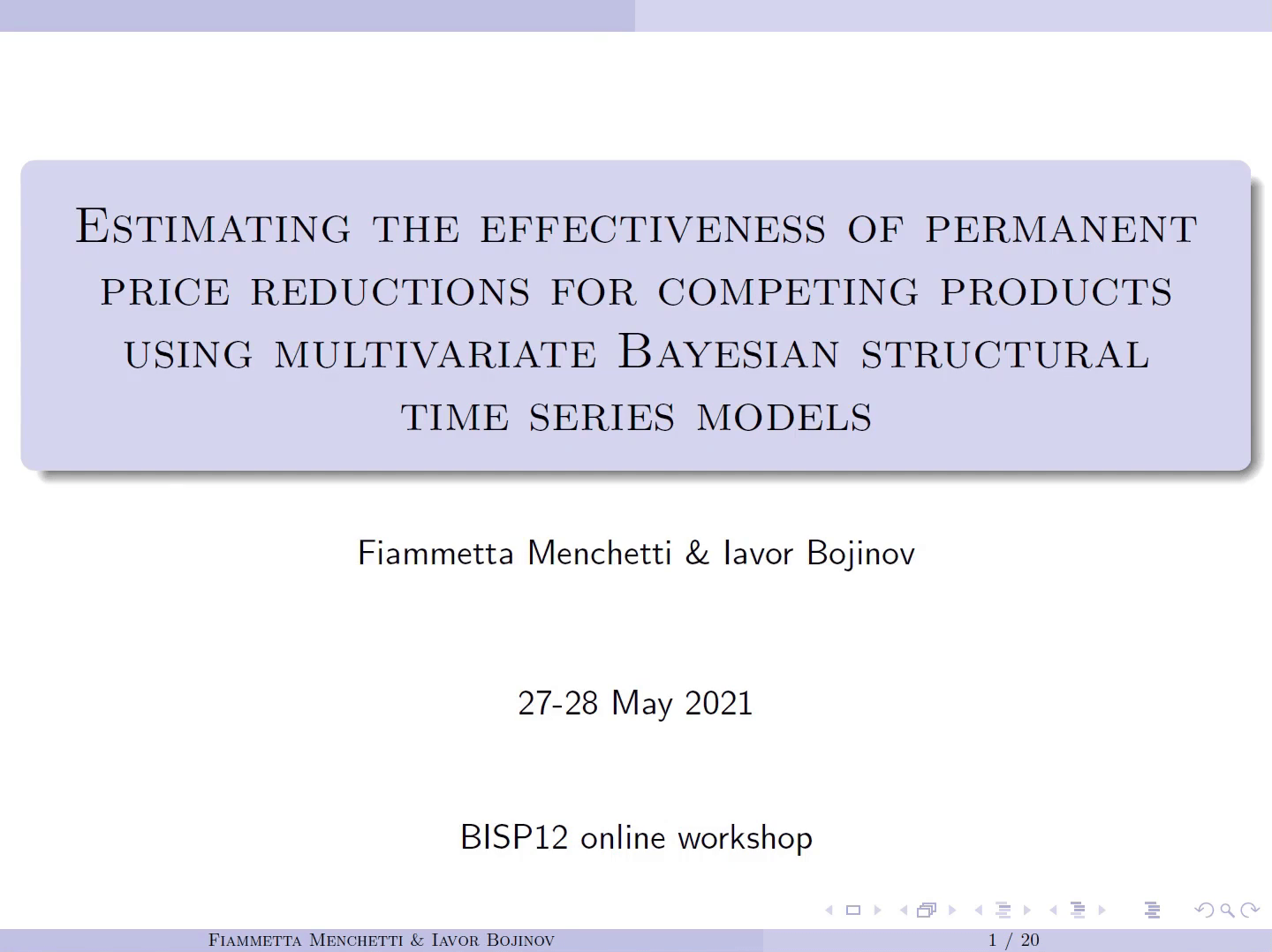 Estimating the effectiveness of permanent price reductions for competing products using multivariate Bayesian structural time series models

Fiammetta Menchetti & Iavor Bojinov

27-28 May 2021

BISP12 online workshop

Fiammetta Menchetti & Iavor Bojinov 1 / 20